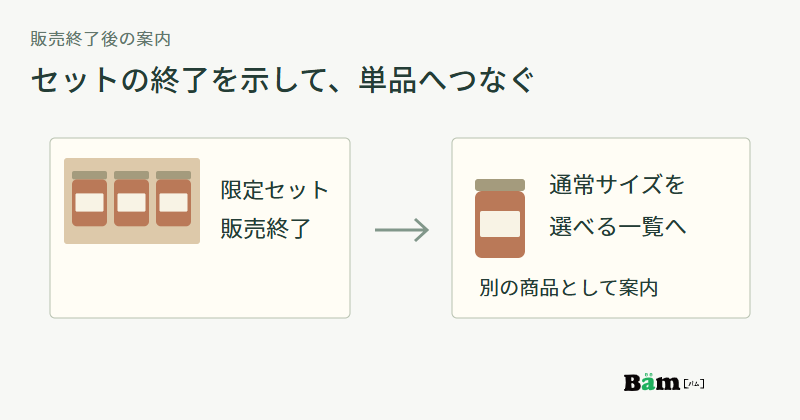 販売終了後の案内

セットの終了を示して、単品へつなぐ

限定セット
販売終了

通常サイズを
選べる一覧へ

別の商品として案内

Bam [バム]